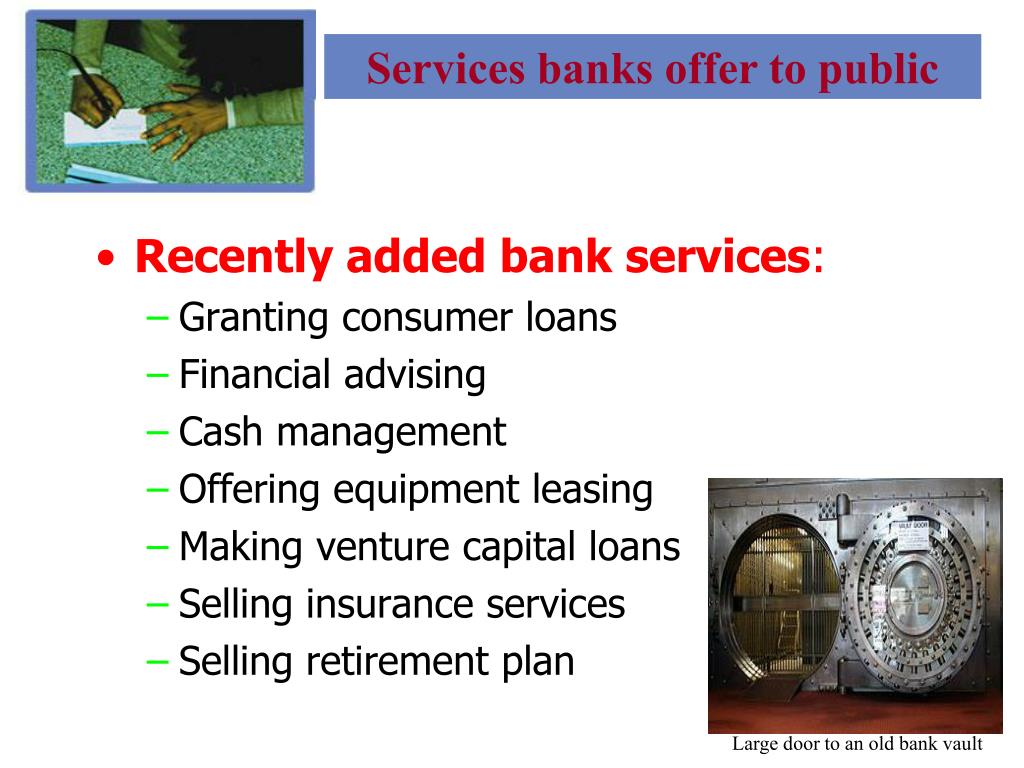 Services banks offer to public

• Recently added bank services:
– Granting consumer loans
– Financial advising
– Cash management
– Offering equipment leasing
– Making venture capital loans
– Selling insurance services
– Selling retirement plan

VAULT DOOR

Large door to an old bank vault